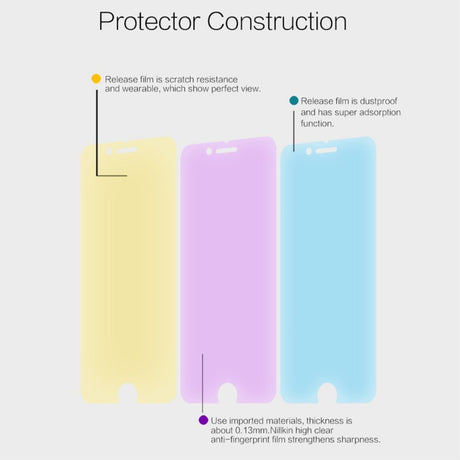 Protector Construction

Release film is scratch resistance and wearable, which show perfect view.

Release film is dustproof and has super adsorption function.

Use imported materials, thickness is about 0.13mm.Nillkin high clear anti-fingerprint film strengthens sharpness.